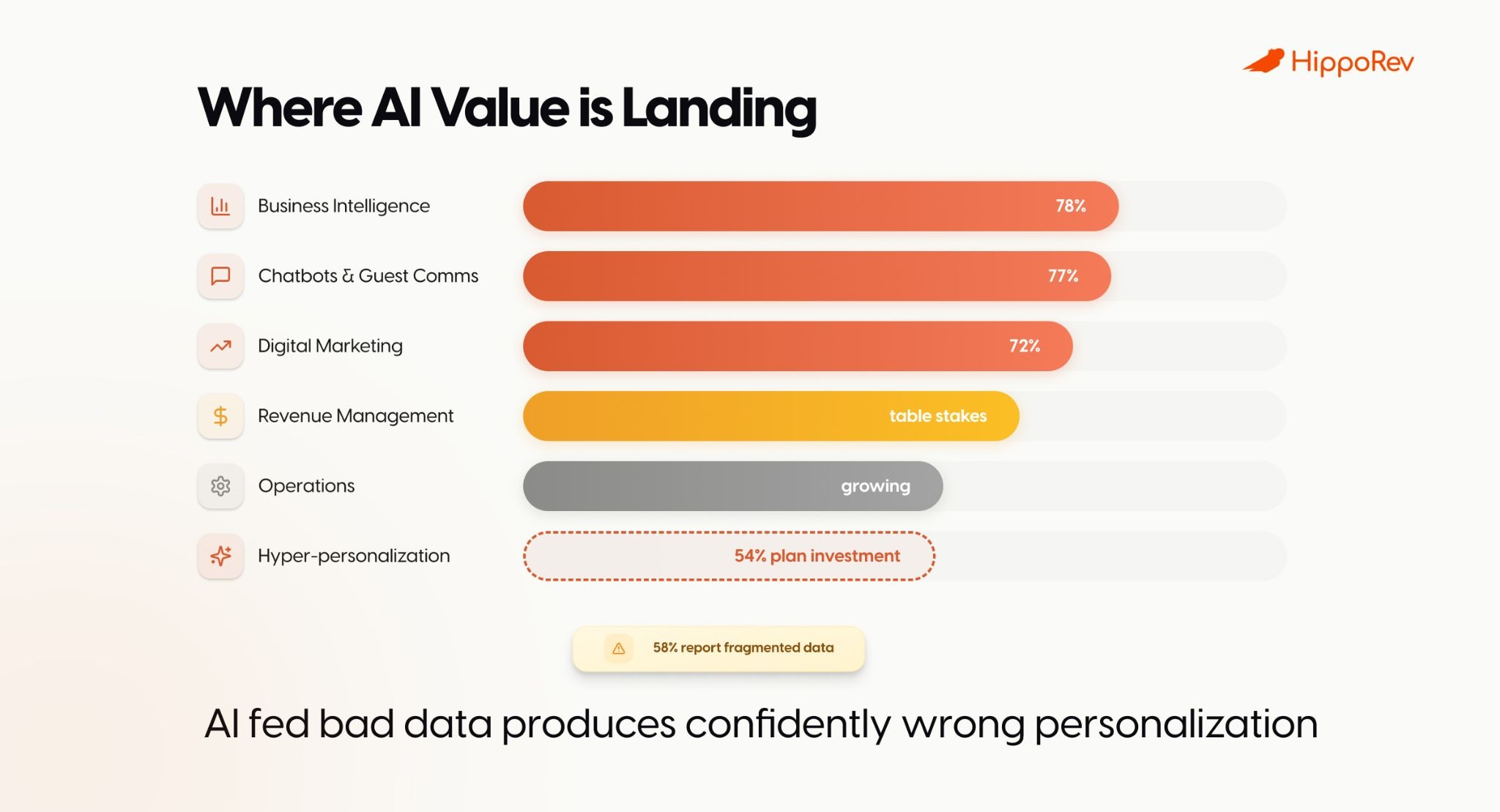 HippoRev

Where AI Value is Landing

Business Intelligence 78%

Chatbots & Guest Comms 77%

Digital Marketing 72%

Revenue Management table stakes

Operations growing

Hyper-personalization 54% plan investment

58% report fragmented data

AI fed bad data produces confidently wrong personalization